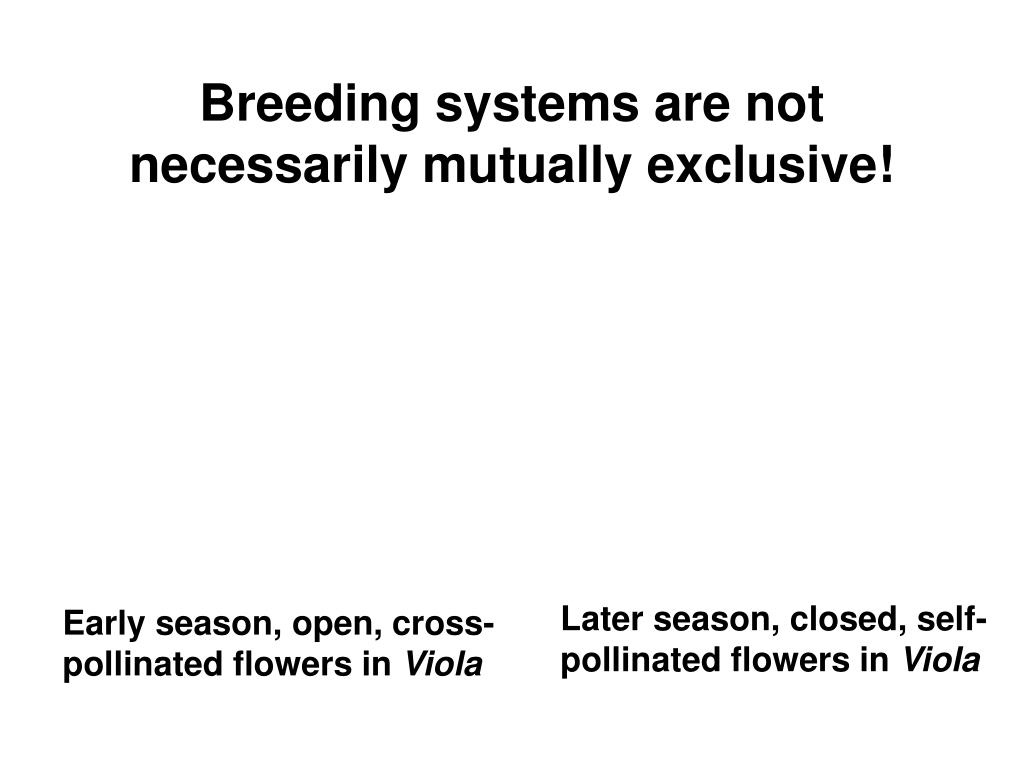 Breeding systems are not necessarily mutually exclusive!

Early season, open, cross-pollinated flowers in Viola

Later season, closed, self-pollinated flowers in Viola